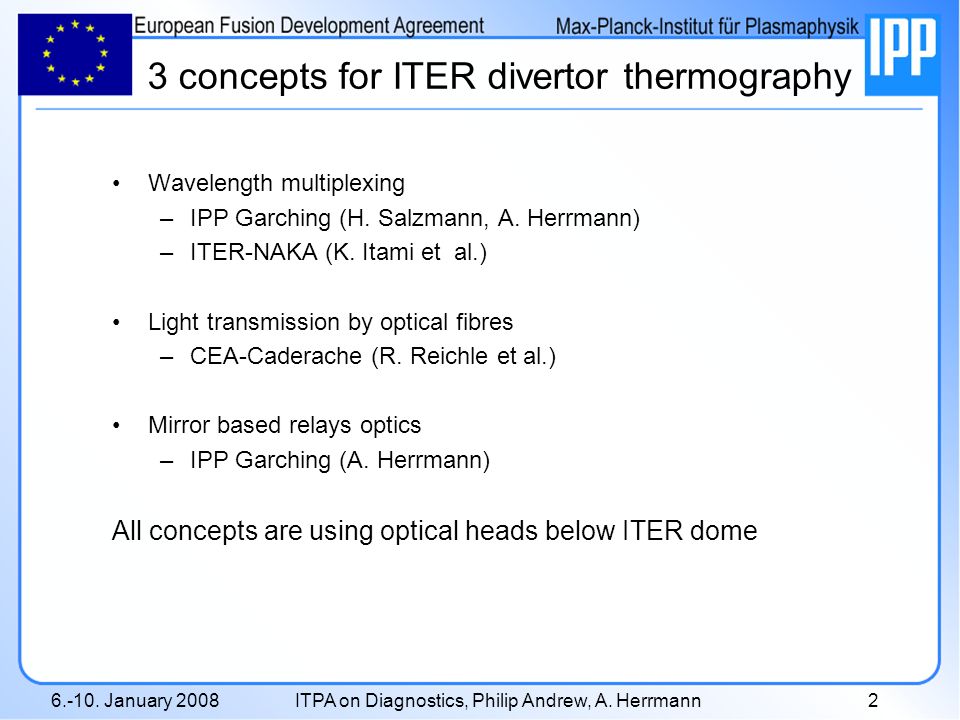 European Fusion Development Agreement

Max-Planck-Institut für Plasmaphysik

IPP

3 concepts for ITER divertor thermography

• Wavelength multiplexing
– IPP Garching (H. Salzmann, A. Herrmann)
– ITER-NAKA (K. Itami et al.)

• Light transmission by optical fibres
– CEA-Caderache (R. Reichle et al.)

• Mirror based relays optics
– IPP Garching (A. Herrmann)

All concepts are using optical heads below ITER dome

6.-10. January 2008

ITPA on Diagnostics, Philip Andrew, A. Herrmann

2